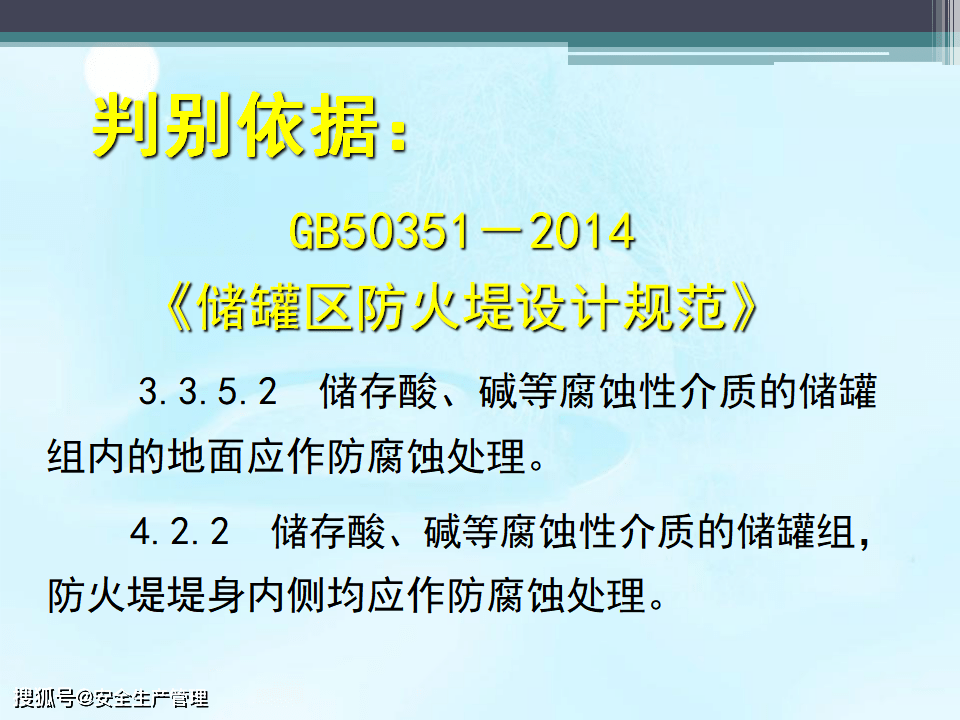 判别依据：

GB50351－2014
《储罐区防火堤设计规范》

3.3.5.2　储存酸、碱等腐蚀性介质的储罐组内的地面应作防腐蚀处理。

4.2.2　储存酸、碱等腐蚀性介质的储罐组，防火堤堤身内侧均应作防腐蚀处理。

搜狐号@安全生产管理